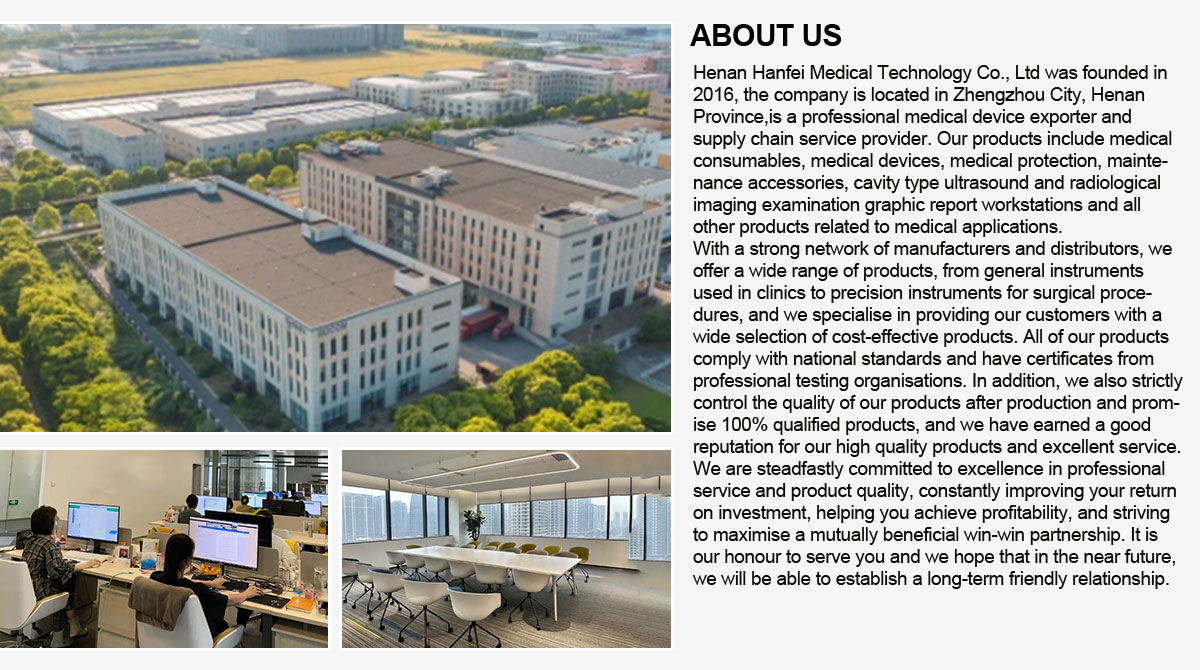 ABOUT US

Henan Hanfei Medical Technology Co., Ltd was founded in 2016, the company is located in Zhengzhou City, Henan Province,is a professional medical device exporter and supply chain service provider. Our products include medical consumables, medical devices, medical protection, maintenance accessories, cavity type ultrasound and radiological imaging examination graphic report workstations and all other products related to medical applications.
With a strong network of manufacturers and distributors, we offer a wide range of products, from general instruments used in clinics to precision instruments for surgical procedures, and we specialise in providing our customers with a wide selection of cost-effective products. All of our products comply with national standards and have certificates from professional testing organisations. In addition, we also strictly control the quality of our products after production and promise 100% qualified products, and we have earned a good reputation for our high quality products and excellent service. We are steadfastly committed to excellence in professional service and product quality, constantly improving your return on investment, helping you achieve profitability, and striving to maximise a mutually beneficial win-win partnership. It is our honour to serve you and we hope that in the near future, we will be able to establish a long-term friendly relationship.